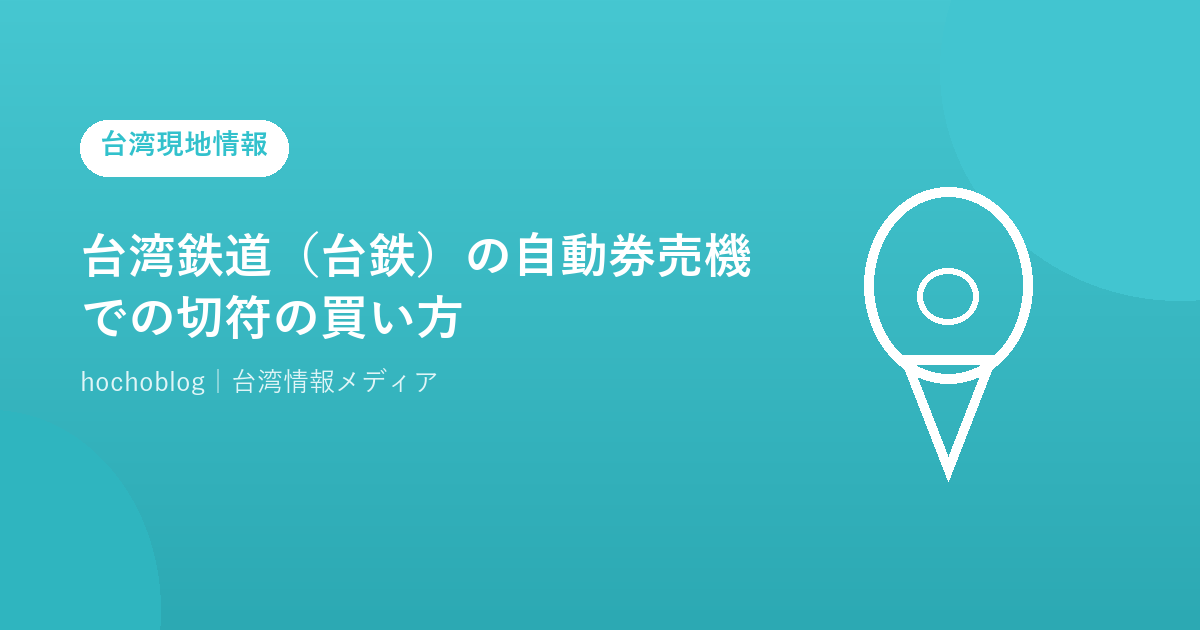 台湾現地情報

台湾鉄道（台鉄）の自動券売機での切符の買い方

hochoblog｜台湾情報メディア